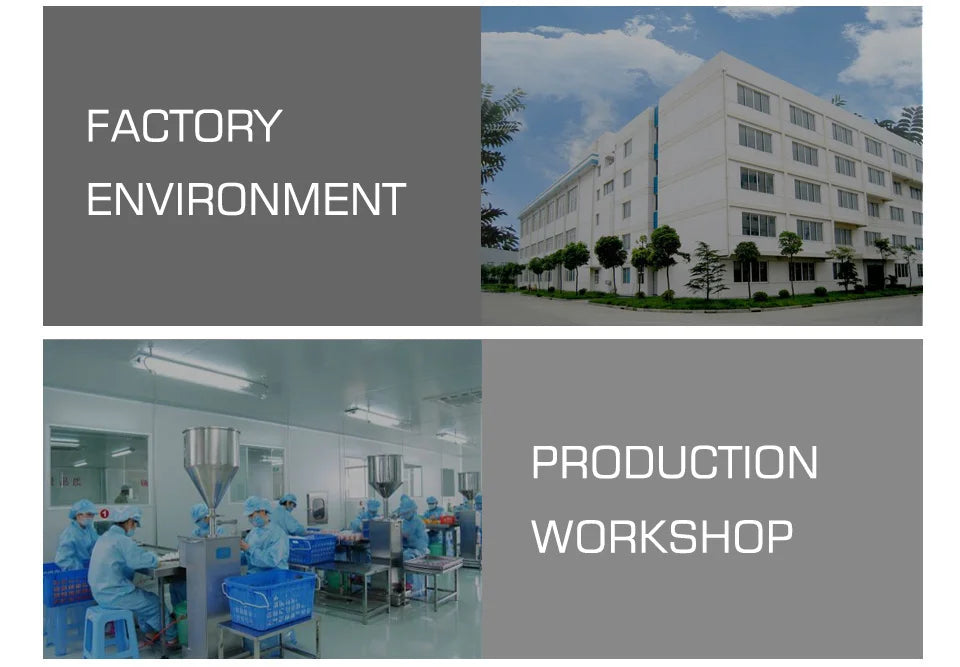 FACTORY ENVIRONMENT

PRODUCTION WORKSHOP